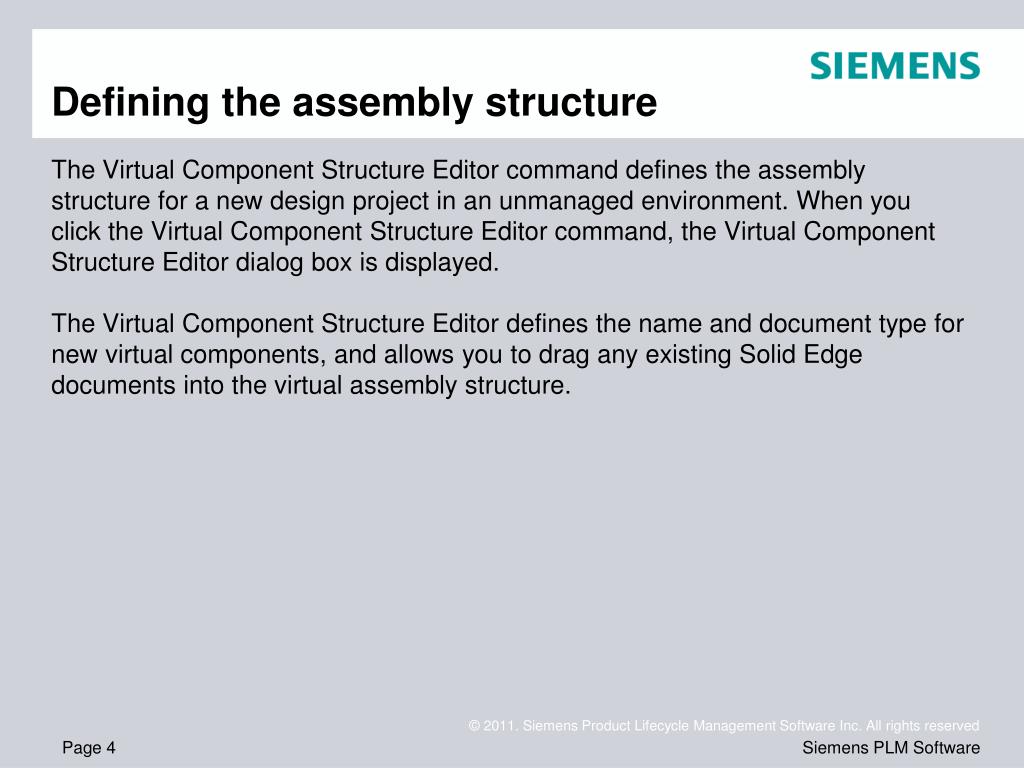 SIEMENS

Defining the assembly structure

The Virtual Component Structure Editor command defines the assembly structure for a new design project in an unmanaged environment. When you click the Virtual Component Structure Editor command, the Virtual Component Structure Editor dialog box is displayed.

The Virtual Component Structure Editor defines the name and document type for new virtual components, and allows you to drag any existing Solid Edge documents into the virtual assembly structure.

© 2011. Siemens Product Lifecycle Management Software Inc. All rights reserved

Page 4

Siemens PLM Software